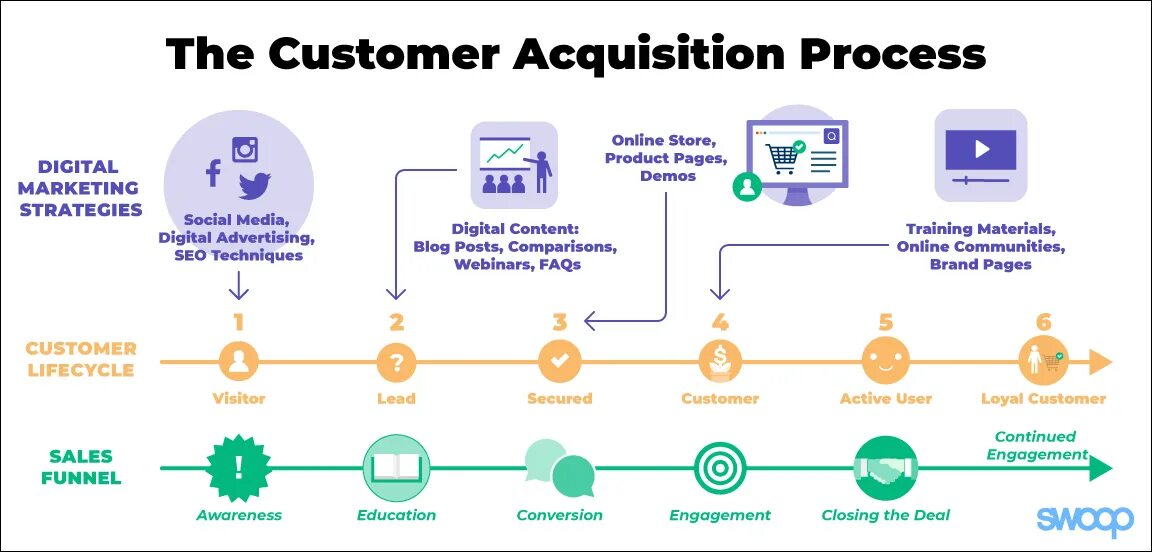 The Customer Acquisition Process

DIGITAL MARKETING STRATEGIES

Social Media, Digital Advertising, SEO Techniques

Digital Content: Blog Posts, Comparisons, Webinars, FAQs

Online Store, Product Pages, Demos

Training Materials, Online Communities, Brand Pages

CUSTOMER LIFECYCLE

1 Visitor
2 Lead
3 Secured
4 Customer
5 Active User
6 Loyal Customer

SALES FUNNEL

Awareness
Education
Conversion
Engagement
Closing the Deal
Continued Engagement

swoop